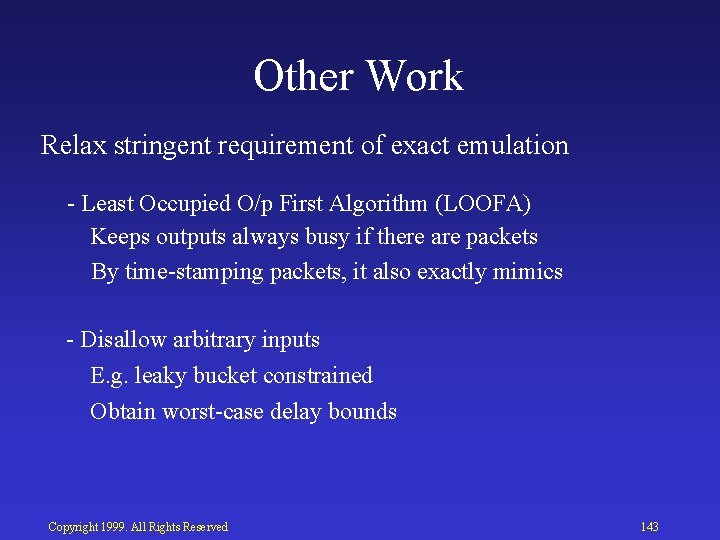 Other Work

Relax stringent requirement of exact emulation

- Least Occupied O/p First Algorithm (LOOFA)

Keeps outputs always busy if there are packets

By time-stamping packets, it also exactly mimics

- Disallow arbitrary inputs

E.g. leaky bucket constrained

Obtain worst-case delay bounds

Copyright 1999. All Rights Reserved

143